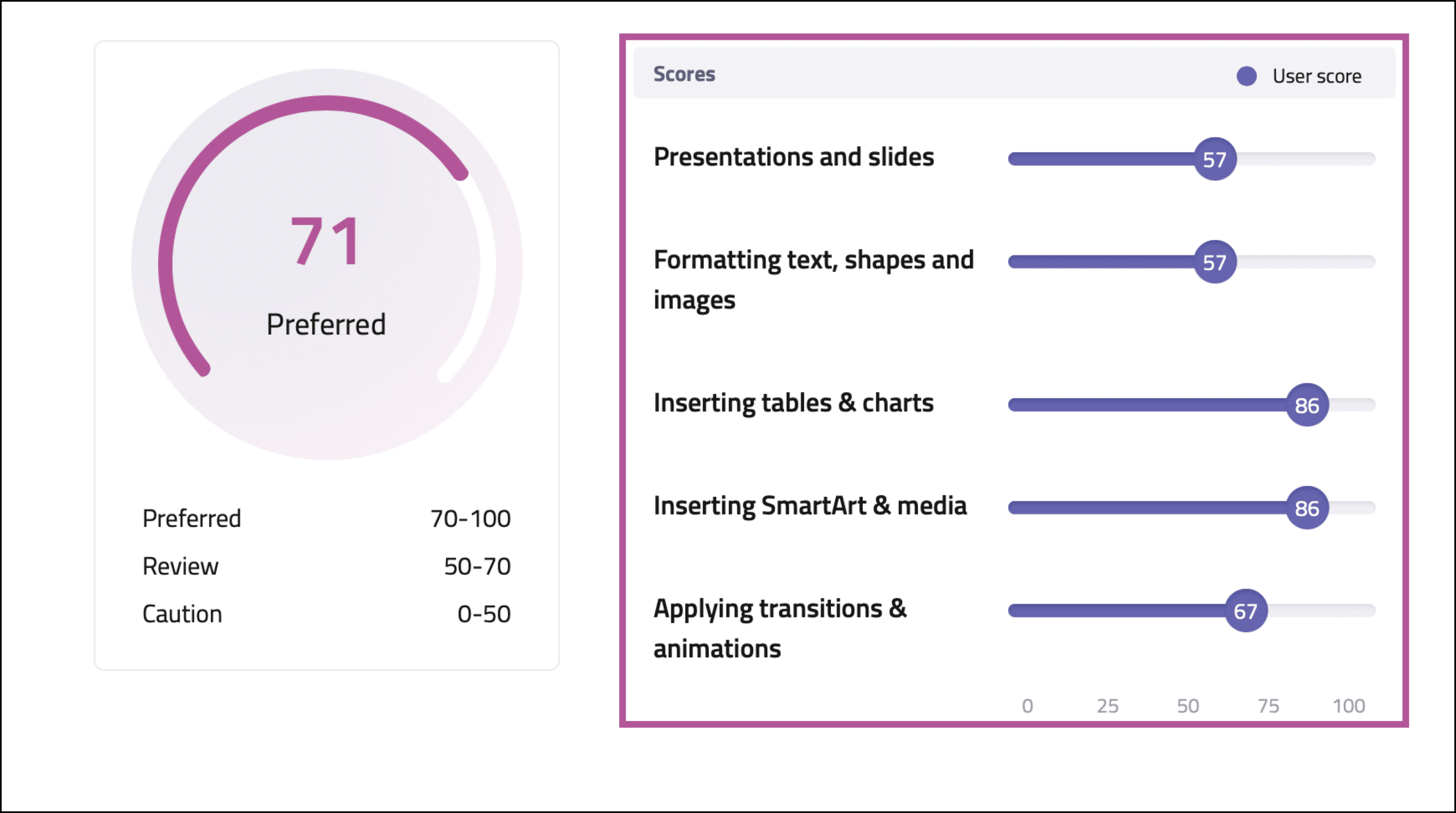 71

Preferred

| Preferred | 70-100 |
|---|---|
| Review | 50-70 |
| Caution | 0-50 |

Scores

User score

Presentations and slides 57

Formatting text, shapes and images 57

Inserting tables & charts 86

Inserting SmartArt & media 86

Applying transitions & animations 67

0 25 50 75 100